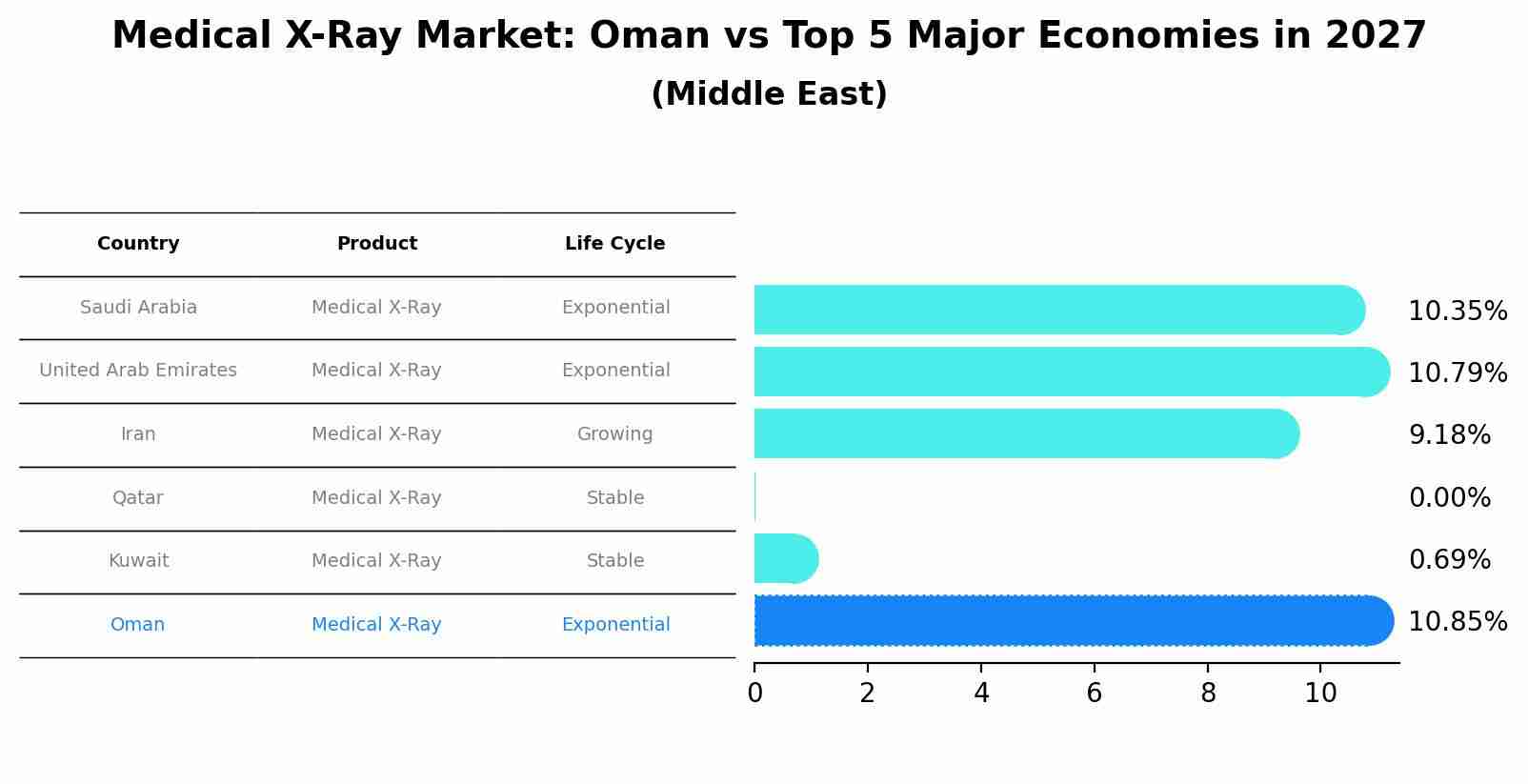 Medical X-Ray Market: Oman vs Top 5 Major Economies in 2027
(Middle East)

| Country | Product | Life Cycle |
|---|---|---|
| Saudi Arabia | Medical X-Ray | Exponential |
| United Arab Emirates | Medical X-Ray | Exponential |
| Iran | Medical X-Ray | Growing |
| Qatar | Medical X-Ray | Stable |
| Kuwait | Medical X-Ray | Stable |
| Oman | Medical X-Ray | Exponential |

10.35%
10.79%
9.18%
0.00%
0.69%
10.85%

0 2 4 6 8 10